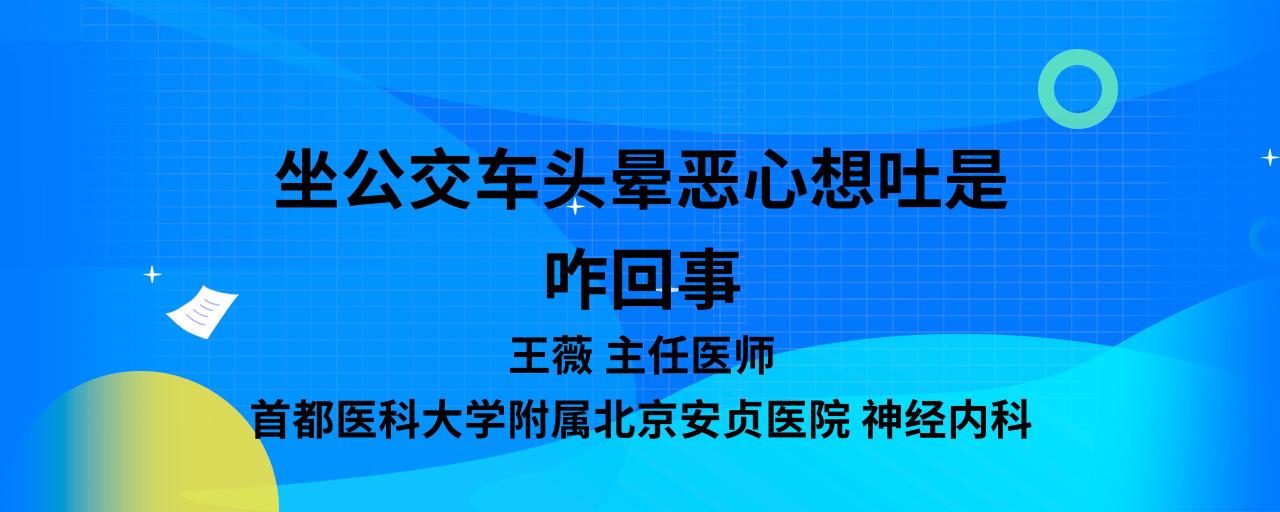 坐公交车头晕恶心想吐是咋回事

王薇 主任医师

首都医科大学附属北京安贞医院 神经内科